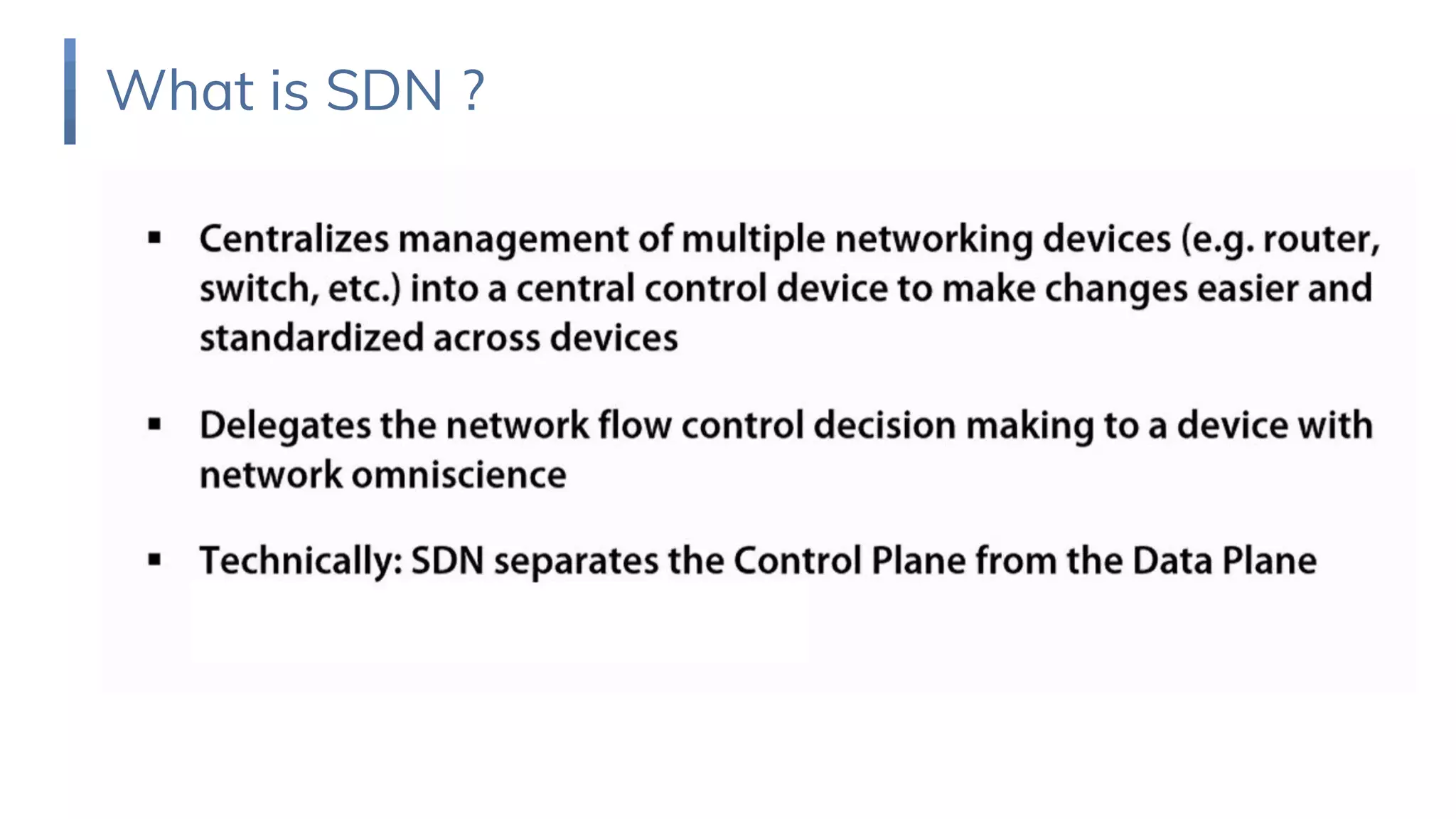 What is SDN ?

▪ Centralizes management of multiple networking devices (e.g. router, switch, etc.) into a central control device to make changes easier and standardized across devices

▪ Delegates the network flow control decision making to a device with network omniscience

▪ Technically: SDN separates the Control Plane from the Data Plane